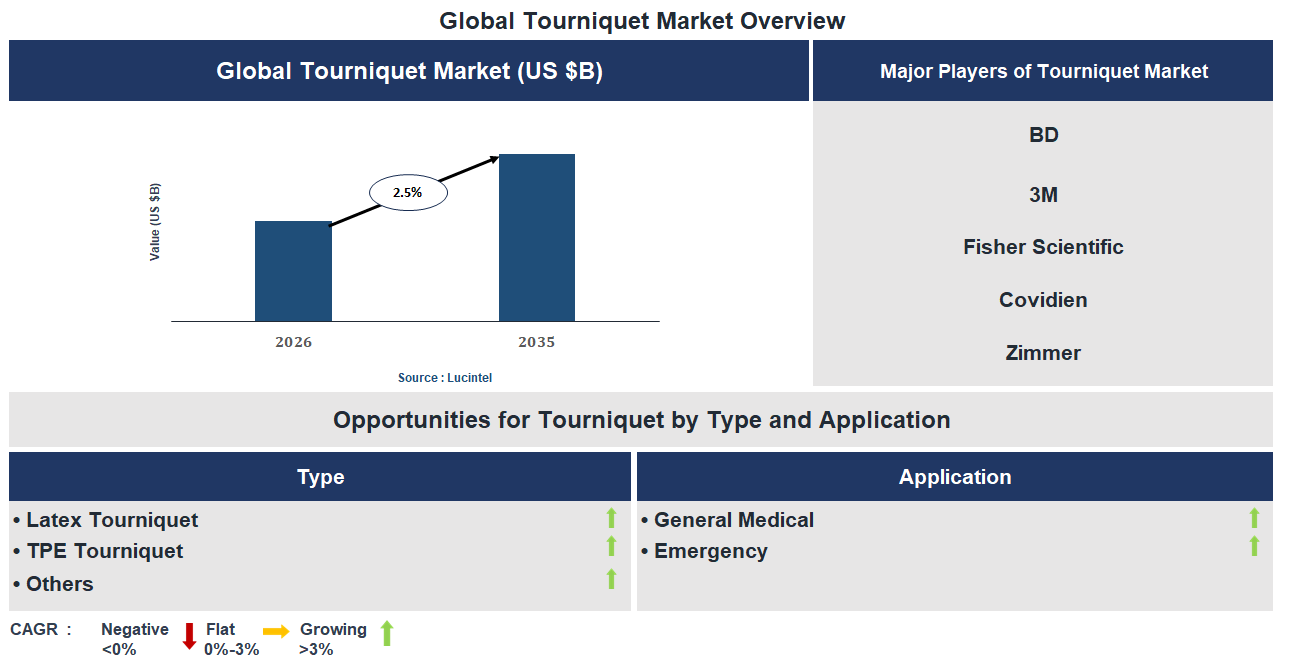 Global Tourniquet Market Overview

Global Tourniquet Market (US $B)

Value (US $B)

2.5%

2026

2035

Source : Lucintel

Major Players of Tourniquet Market

BD

3M

Fisher Scientific

Covidien

Zimmer

Opportunities for Tourniquet by Type and Application

Type

• Latex Tourniquet
• TPE Tourniquet
• Others

Application

• General Medical
• Emergency

CAGR : Negative <0% Flat 0%-3% Growing >3%